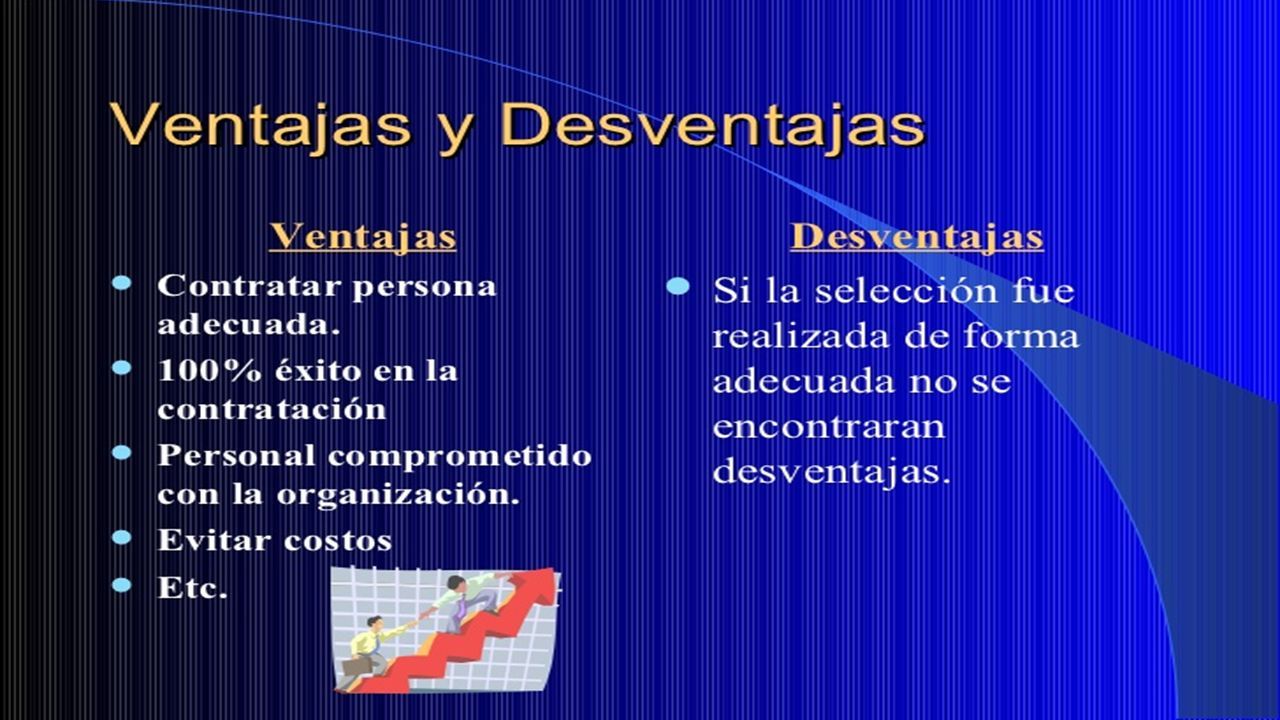 Ventajas y Desventajas

Ventajas

- Contratar persona adecuada.
- 100% éxito en la contratación
- Personal comprometido con la organización.
- Evitar costos
- Etc.

Desventajas

- Si la selección fue realizada de forma adecuada no se encontraran desventajas.